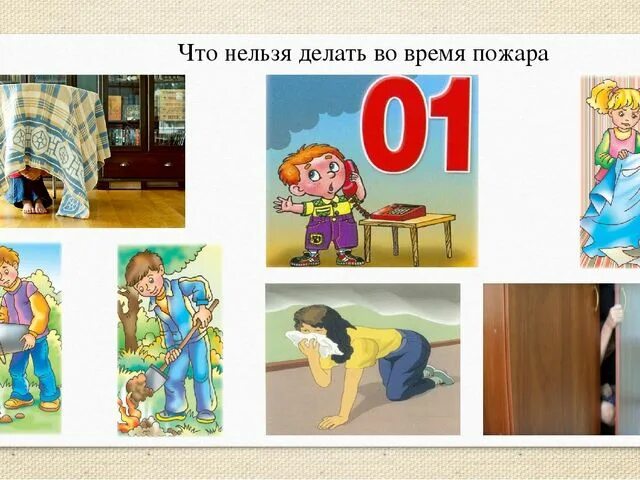 Что нельзя делать во время пожара

01